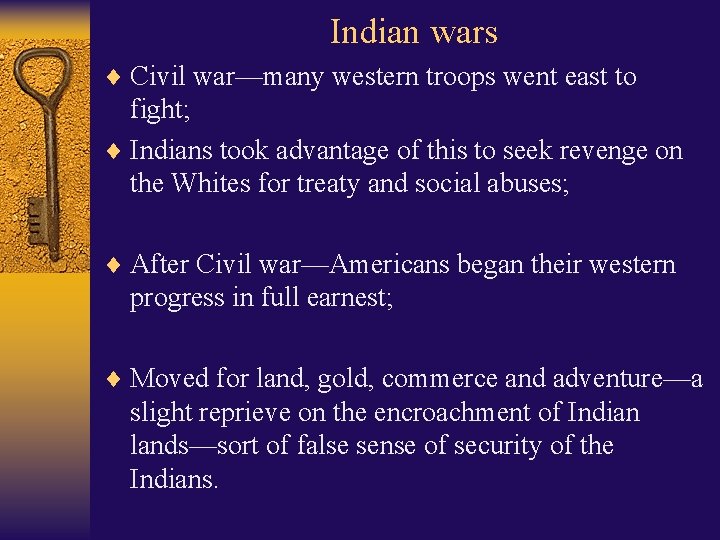 Indian wars

♦ Civil war—many western troops went east to fight;

♦ Indians took advantage of this to seek revenge on the Whites for treaty and social abuses;

♦ After Civil war—Americans began their western progress in full earnest;

♦ Moved for land, gold, commerce and adventure—a slight reprieve on the encroachment of Indian lands—sort of false sense of security of the Indians.